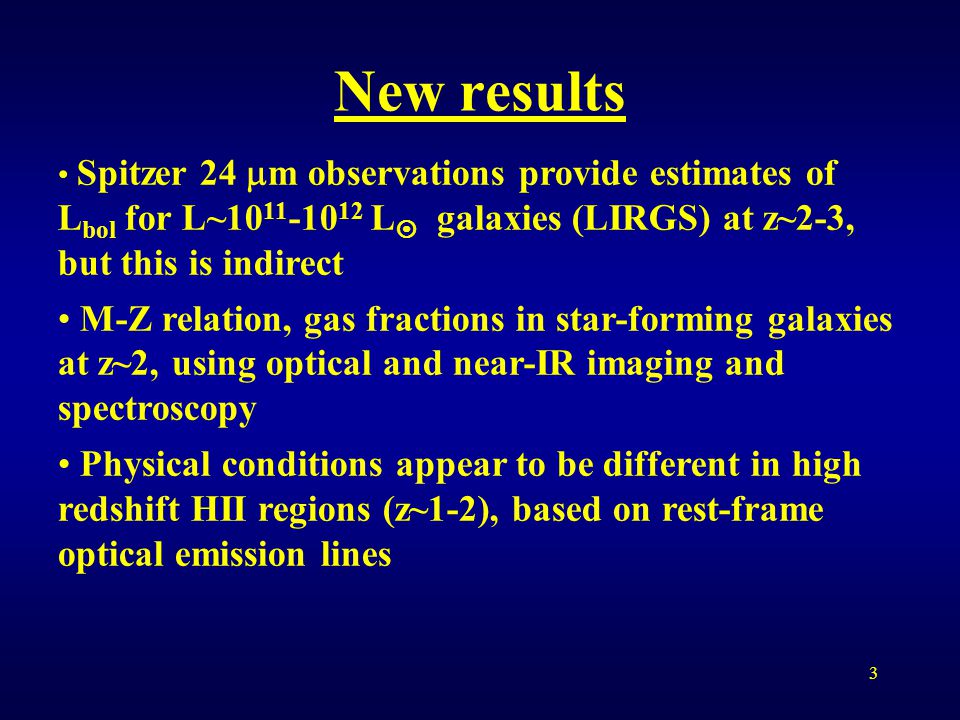 New results

• Spitzer 24 $\mu$m observations provide estimates of $L_{bol}$ for L~$10^{11}$-$10^{12}$ $L_{\odot}$ galaxies (LIRGS) at z~2-3, but this is indirect

• M-Z relation, gas fractions in star-forming galaxies at z~2, using optical and near-IR imaging and spectroscopy

• Physical conditions appear to be different in high redshift HII regions (z~1-2), based on rest-frame optical emission lines

3